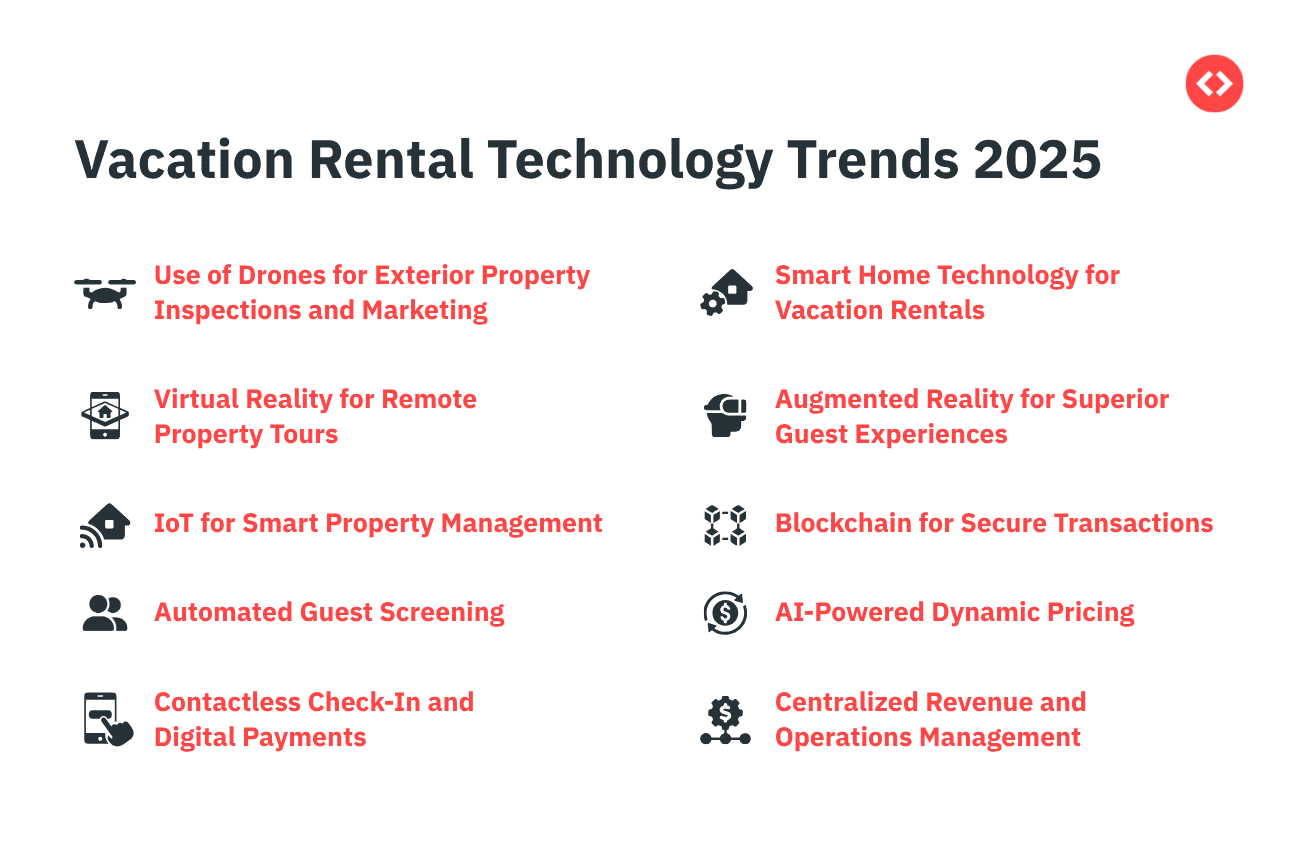 Vacation Rental Technology Trends 2025

Use of Drones for Exterior Property Inspections and Marketing

Virtual Reality for Remote Property Tours

IoT for Smart Property Management

Automated Guest Screening

Contactless Check-In and Digital Payments

Smart Home Technology for Vacation Rentals

Augmented Reality for Superior Guest Experiences

Blockchain for Secure Transactions

AI-Powered Dynamic Pricing

Centralized Revenue and Operations Management